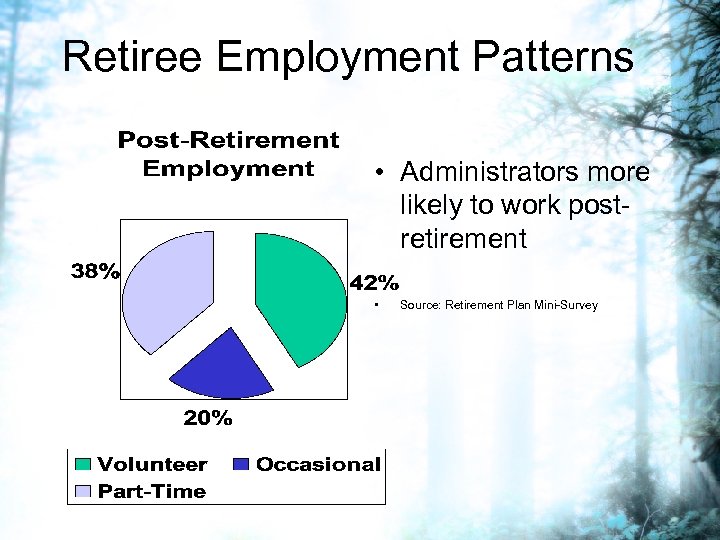 Retiree Employment Patterns

Post-Retirement Employment

38%

42%

20%

Volunteer
Occasional
Part-Time

• Administrators more likely to work post-retirement

• Source: Retirement Plan Mini-Survey